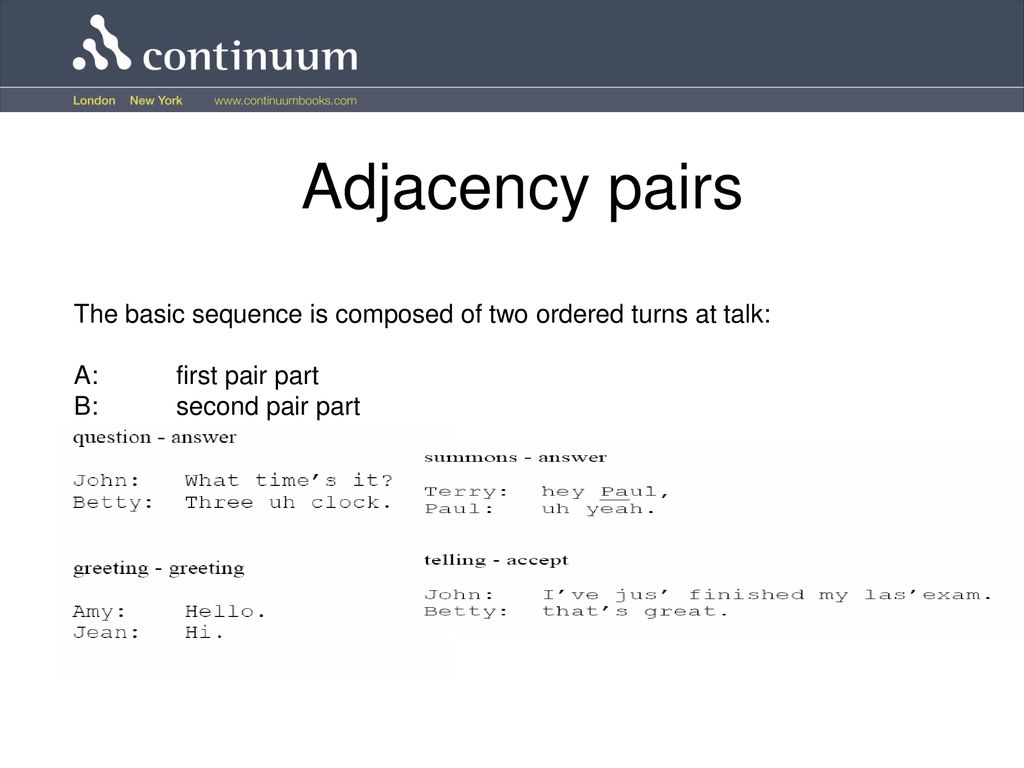 continuum

London New York www.continuumbooks.com

Adjacency pairs

The basic sequence is composed of two ordered turns at talk:

A: first pair part
B: second pair part

question - answer

John: What time's it?
Betty: Three uh clock.

greeting - greeting

Amy: Hello.
Jean: Hi.

summons - answer

Terry: hey Paul,
Paul: uh yeah.

telling - accept

John: I've jus' finished my las'exam.
Betty: that's great.